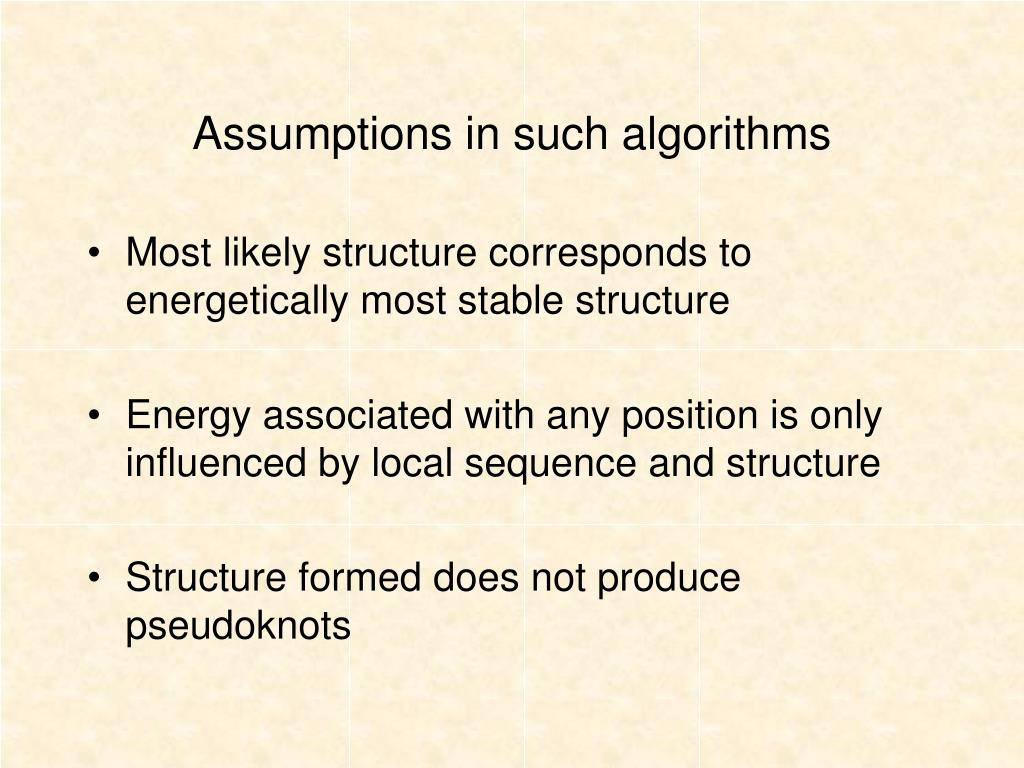 Assumptions in such algorithms

• Most likely structure corresponds to energetically most stable structure

• Energy associated with any position is only influenced by local sequence and structure

• Structure formed does not produce pseudoknots